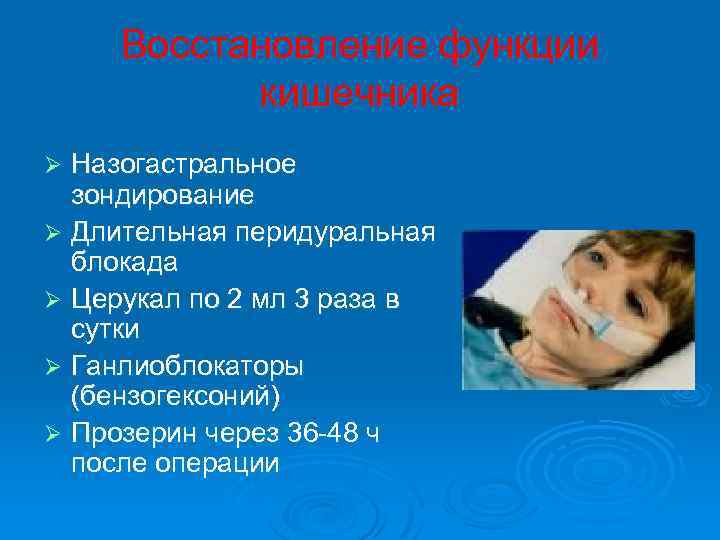 Восстановление функции кишечника

➢ Назогастральное зондирование
➢ Длительная перидуральная блокада
➢ Церукал по 2 мл 3 раза в сутки
➢ Ганлиоблокаторы (бензогексоний)
➢ Прозерин через 36-48 ч после операции